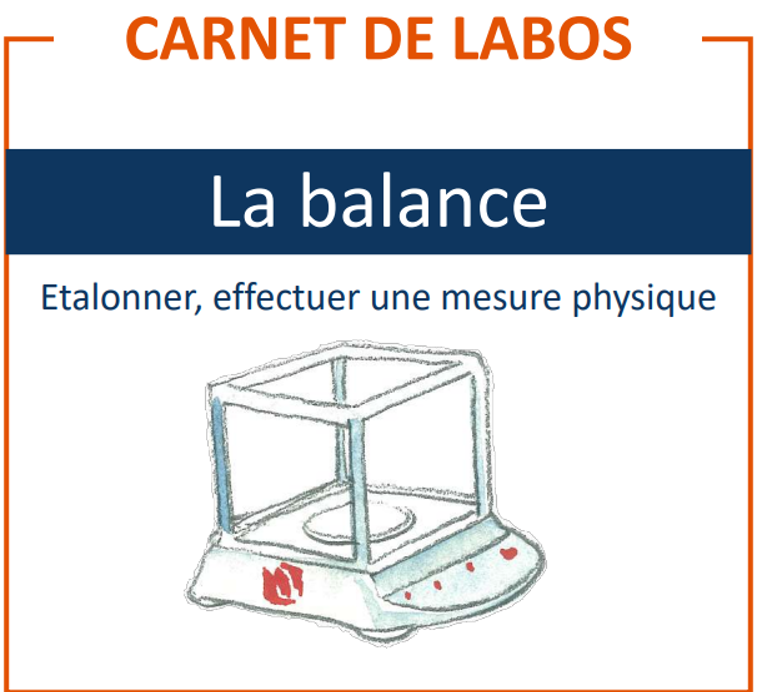 CARNET DE LABOS

La balance

Etalonner, effectuer une mesure physique